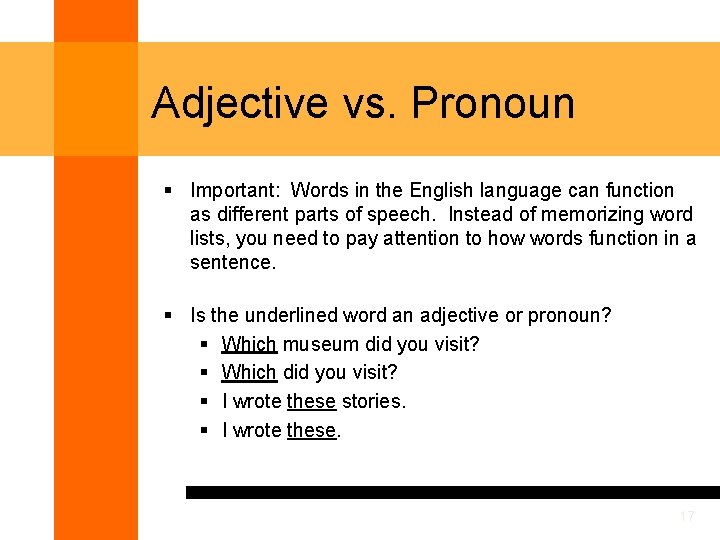 Adjective vs. Pronoun

▪ Important: Words in the English language can function as different parts of speech. Instead of memorizing word lists, you need to pay attention to how words function in a sentence.

▪ Is the underlined word an adjective or pronoun?
▪ Which museum did you visit?
▪ Which did you visit?
▪ I wrote these stories.
▪ I wrote these.

17